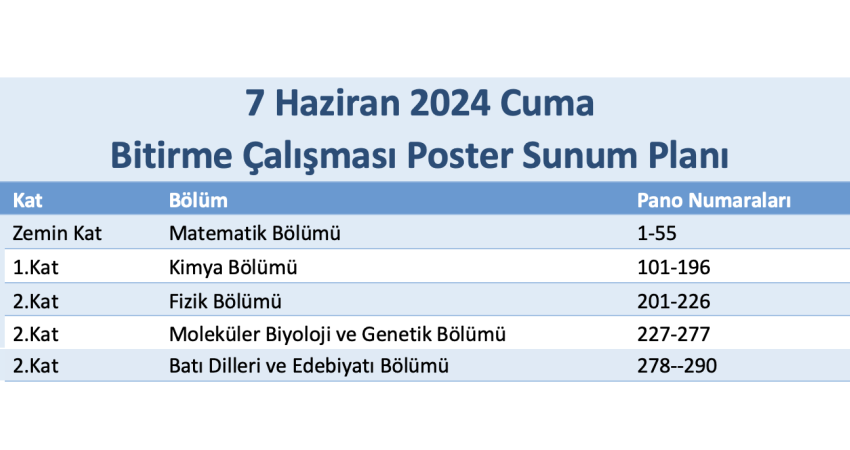 7 Haziran 2024 Cuma
Bitirme Çalışması Poster Sunum Planı

| Kat | Bölüm | Pano Numaraları |
|---|---|---|
| Zemin Kat | Matematik Bölümü | 1-55 |
| 1.Kat | Kimya Bölümü | 101-196 |
| 2.Kat | Fizik Bölümü | 201-226 |
| 2.Kat | Moleküler Biyoloji ve Genetik Bölümü | 227-277 |
| 2.Kat | Batı Dilleri ve Edebiyatı Bölümü | 278--290 |